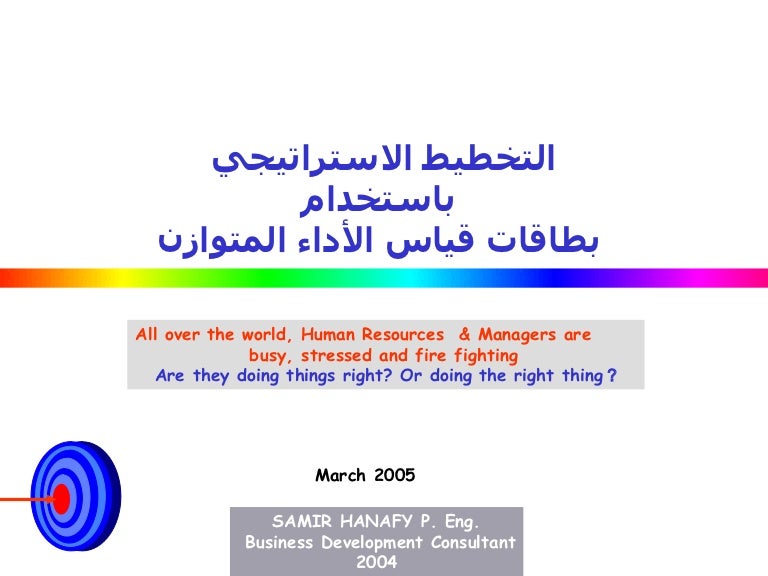 التخطيط الاستراتيجي
باستخدام
بطاقات قياس الأداء المتوازن

All over the world, Human Resources & Managers are busy, stressed and fire fighting
Are they doing things right? Or doing the right thing ?

March 2005

SAMIR HANAFY P. Eng.
Business Development Consultant
2004